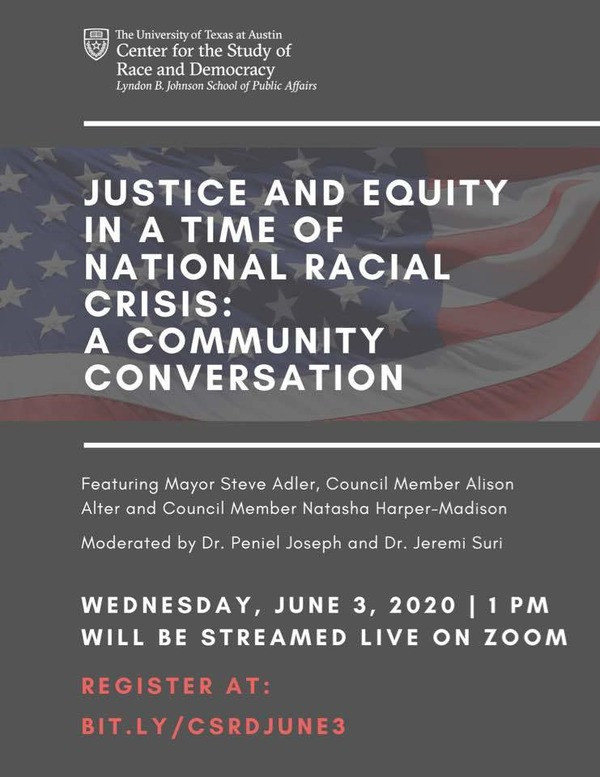 The University of Texas at Austin
Center for the Study of Race and Democracy
Lyndon B. Johnson School of Public Affairs

JUSTICE AND EQUITY IN A TIME OF NATIONAL RACIAL CRISIS: A COMMUNITY CONVERSATION

Featuring Mayor Steve Adler, Council Member Alison Alter and Council Member Natasha Harper-Madison

Moderated by Dr. Peniel Joseph and Dr. Jeremi Suri

WEDNESDAY, JUNE 3, 2020 | 1 PM
WILL BE STREAMED LIVE ON ZOOM

REGISTER AT:
BIT.LY/CSRDJUNE3